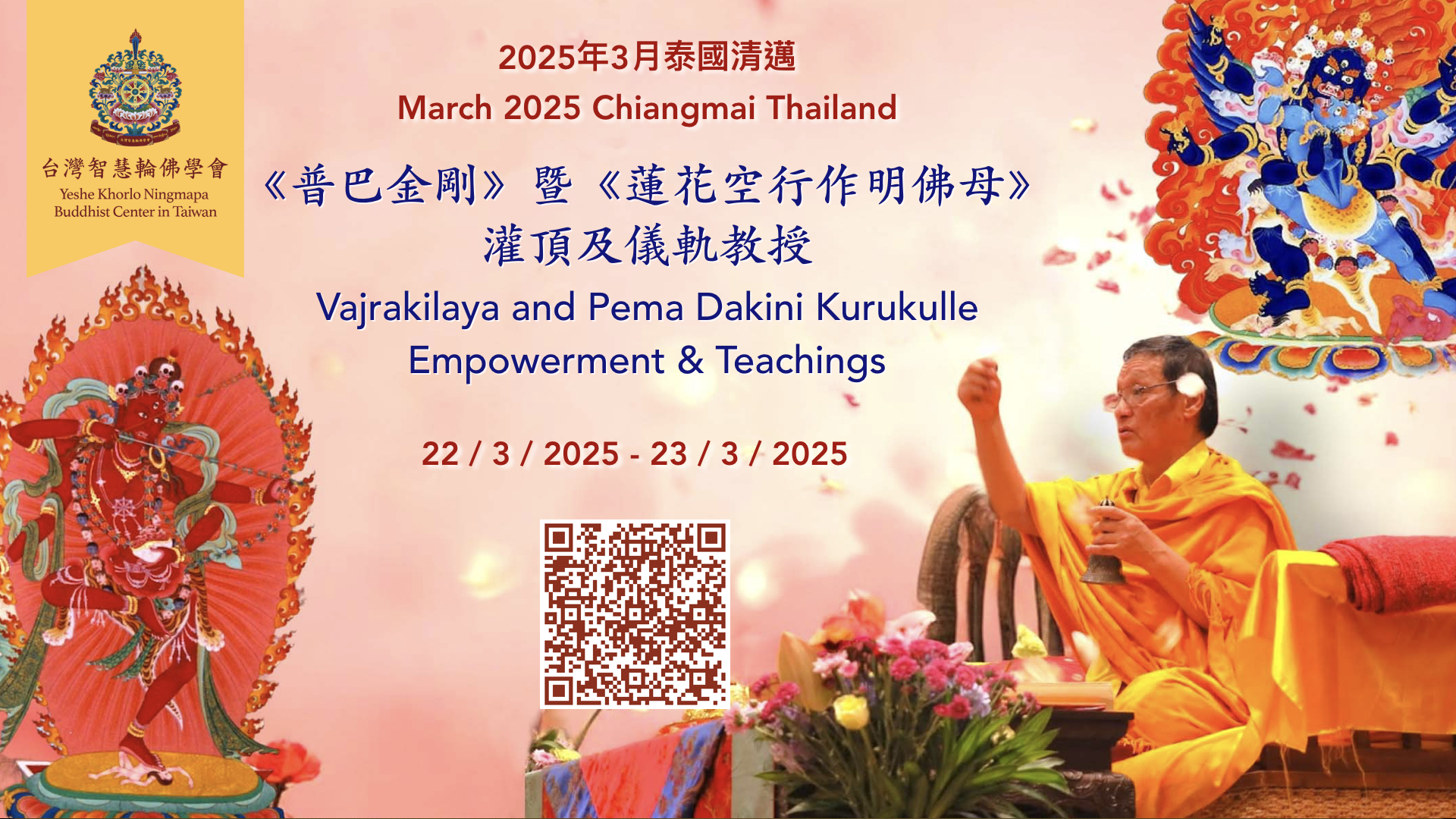 台灣智慧輪佛學會
Yeshe Khorlo Ningmapa Buddhist Center in Taiwan

2025年3月泰國清邁
March 2025 Chiangmai Thailand

《普巴金剛》暨《蓮花空行作明佛母》
灌頂及儀軌教授

Vajrakilaya and Pema Dakini Kurukulle
Empowerment & Teachings

22 / 3 / 2025 - 23 / 3 / 2025